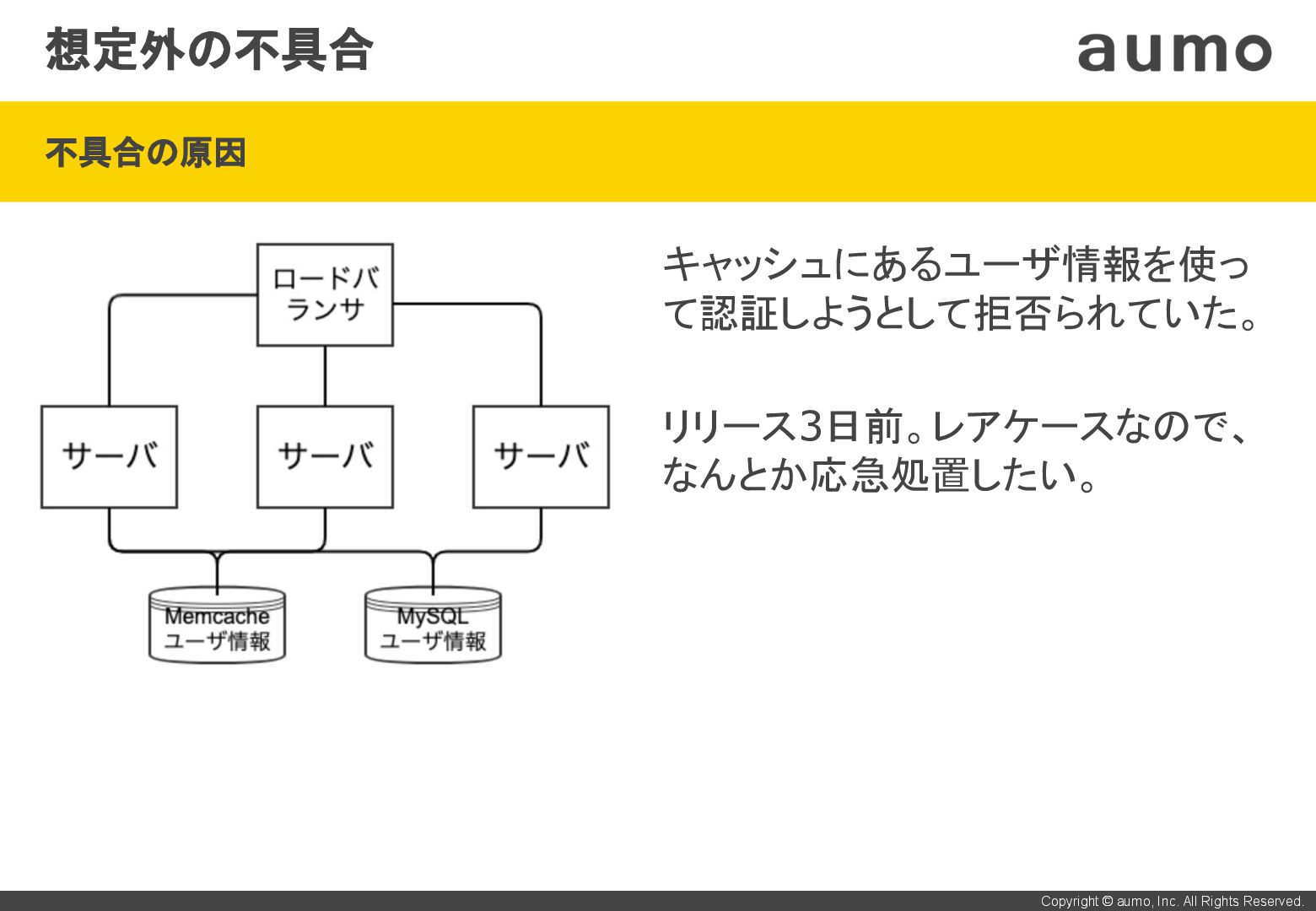 想定外の不具合

aumo

不具合の原因

ロードバランサ

サーバ

サーバ

サーバ

Memcache
ユーザ情報

MySQL
ユーザ情報

キャッシュにあるユーザ情報を使って認証しようとして拒否られていた。

リリース3日前。レアケースなので、なんとか応急処置したい。

Copyright © aumo, Inc. All Rights Reserved.